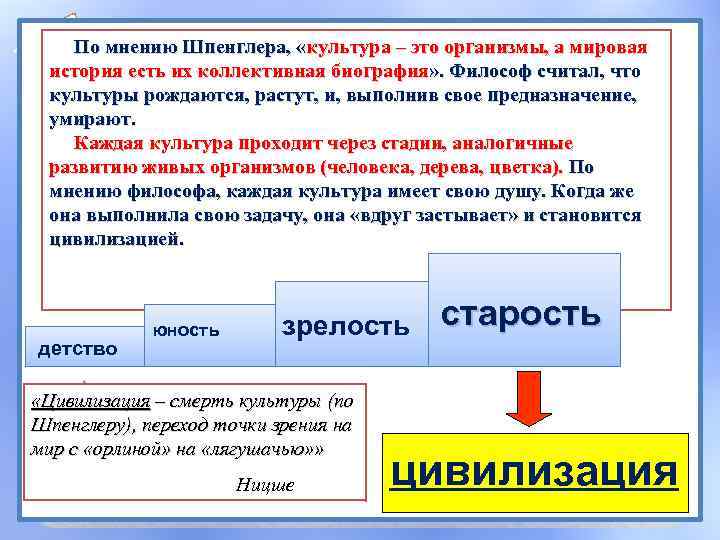 По мнению Шпенглера, «культура – это организмы, а мировая история есть их коллективная биография». Философ считал, что культуры рождаются, растут, и, выполнив свое предназначение, умирают.

Каждая культура проходит через стадии, аналогичные развитию живых организмов (человека, дерева, цветка). По мнению философа, каждая культура имеет свою душу. Когда же она выполнила свою задачу, она «вдруг застывает» и становится цивилизацией.

детство

юность

зрелость

старость

«Цивилизация – смерть культуры (по Шпенглеру), переход точки зрения на мир с «орлиной» на «лягушачью»»

Ницше

цивилизация